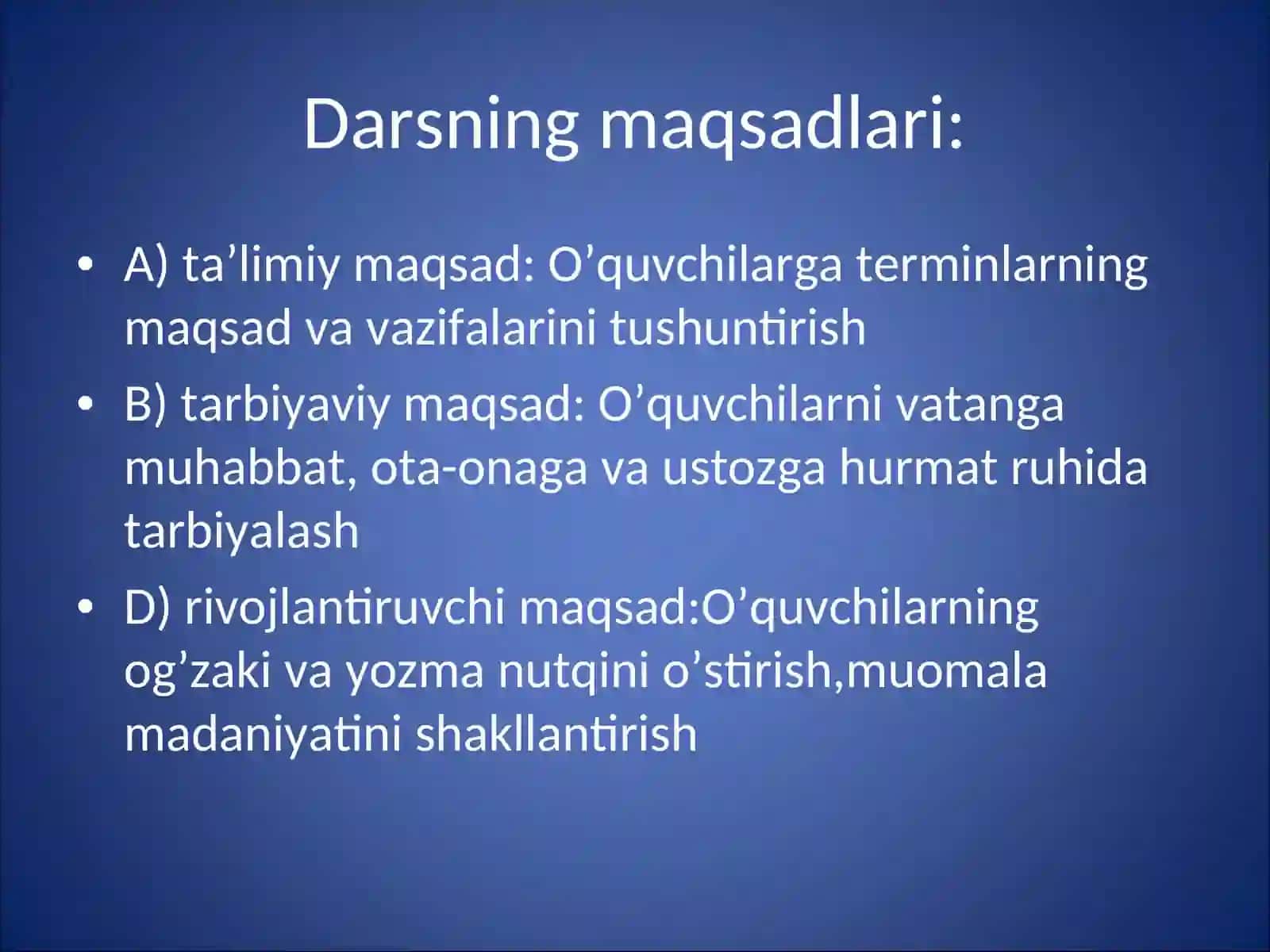 Darsning maqsadlari:

• A) ta’limiy maqsad: O’quvchilarga terminlarning maqsad va vazifalarini tushuntirish

• B) tarbiyaviy maqsad: O’quvchilarni vatanga muhabbat, ota-onaga va ustozga hurmat ruhida tarbiyalash

• D) rivojlantiruvchi maqsad:O’quvchilarning og’zaki va yozma nutqini o’stirish,muomala madaniyatini shakllantirish